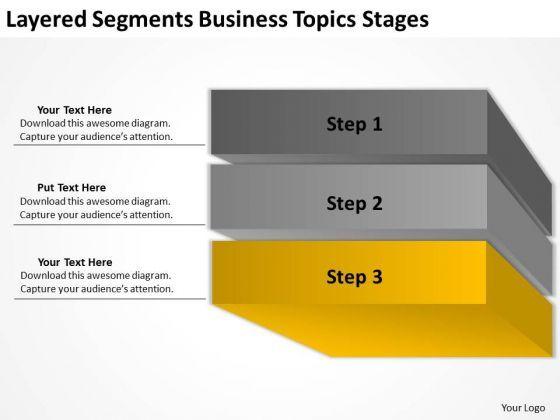 Layered Segments Business Topics Stages

Your Text Here
Download this awesome diagram. Capture your audience's attention.

Step 1

Put Text Here
Download this awesome diagram. Capture your audience's attention.

Step 2

Your Text Here
Download this awesome diagram. Capture your audience's attention.

Step 3

Your Logo